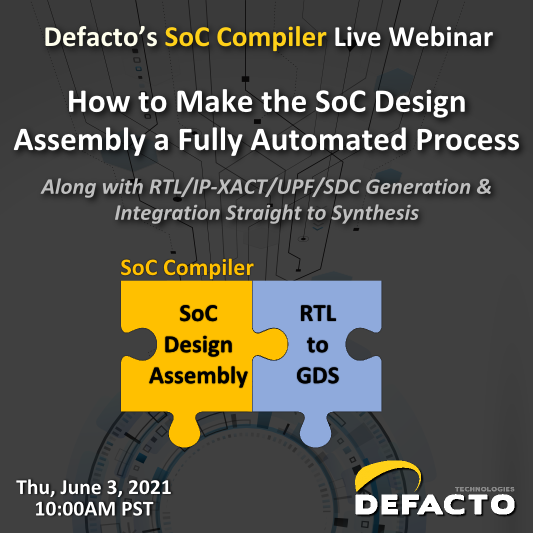 Defacto's SoC Compiler Live Webinar

How to Make the SoC Design Assembly a Fully Automated Process

Along with RTL/IP-XACT/UPF/SDC Generation & Integration Straight to Synthesis

SoC Compiler

SoC Design Assembly

RTL to GDS

Thu, June 3, 2021
10:00AM PST

TECHNOLOGIES
DEFACTO